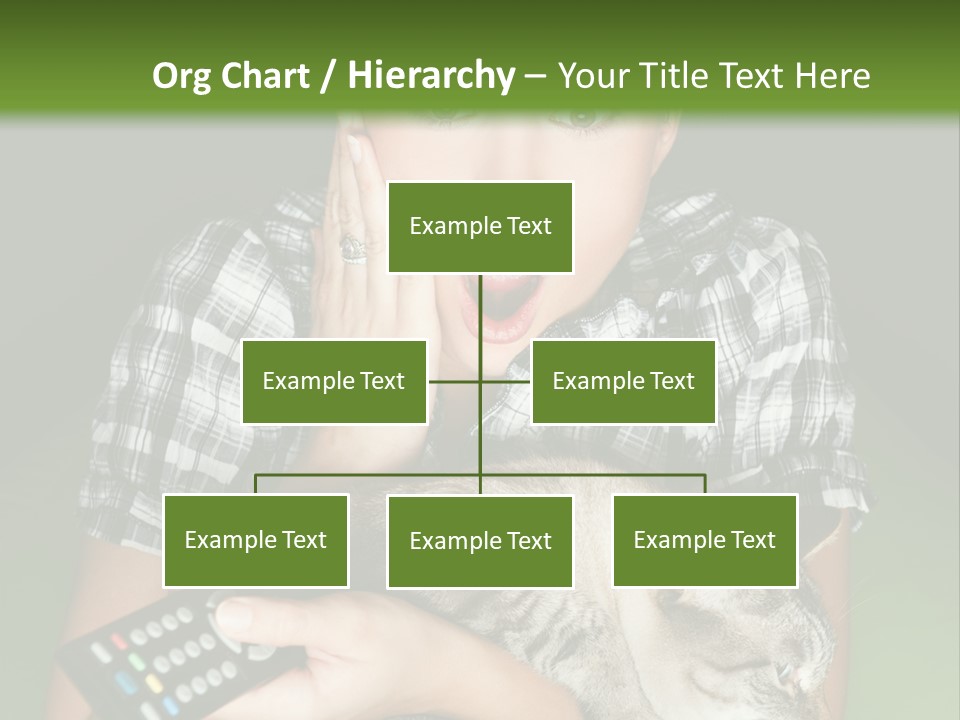 Org Chart / Hierarchy – Your Title Text Here

Example Text

Example Text

Example Text

Example Text

Example Text

Example Text